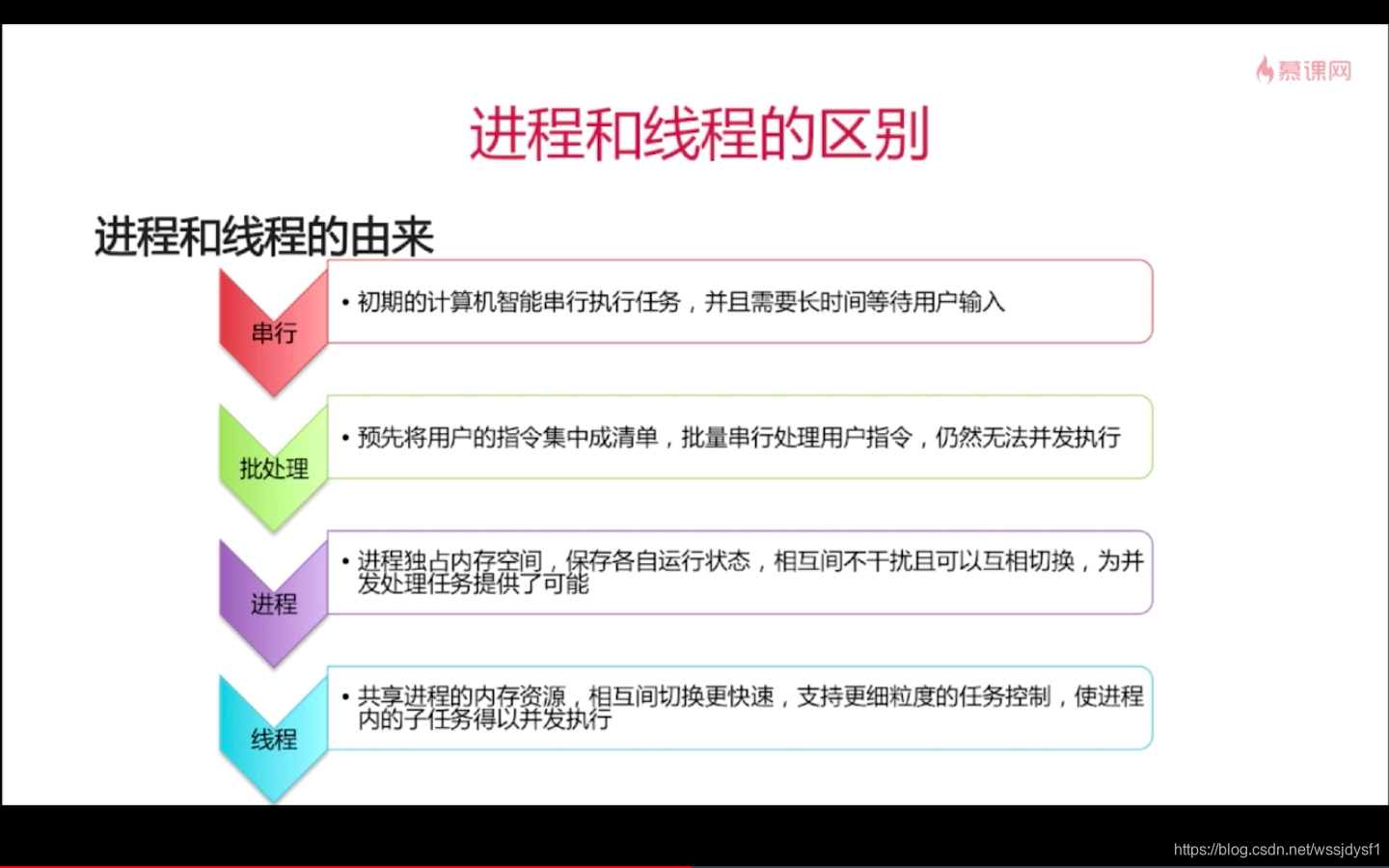 慕课网

进程和线程的区别

进程和线程的由来

串行

• 初期的计算机智能串行执行任务，并且需要长时间等待用户输入

批处理

• 预先将用户的指令集中成清单，批量串行处理用户指令，仍然无法并发执行

进程

• 进程独占内存空间，保存各自运行状态，相互间不干扰且可以互相切换，为并发处理任务提供了可能

线程

• 共享进程的内存资源，相互间切换更快速，支持更细粒度的任务控制，使进程内的子任务得以并发执行

https://blog.csdn.net/wssjdysf1